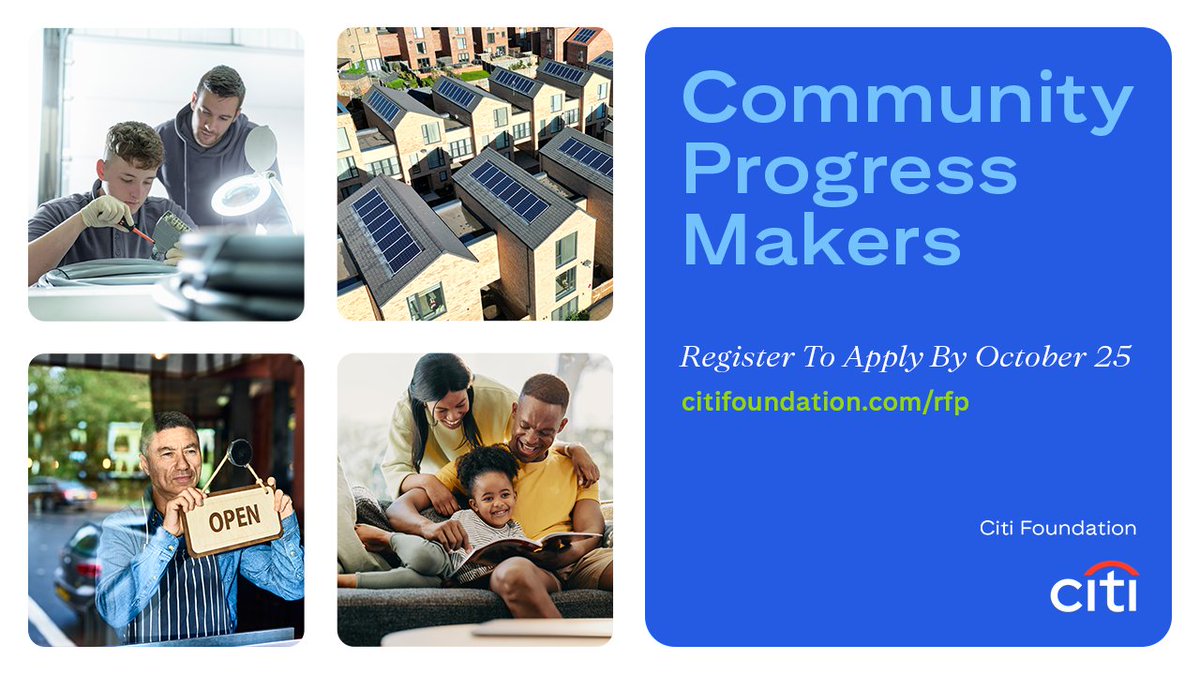 OPEN

Community Progress Makers

Register To Apply By October 25

citifoundation.com/rfp

Citi Foundation

citi